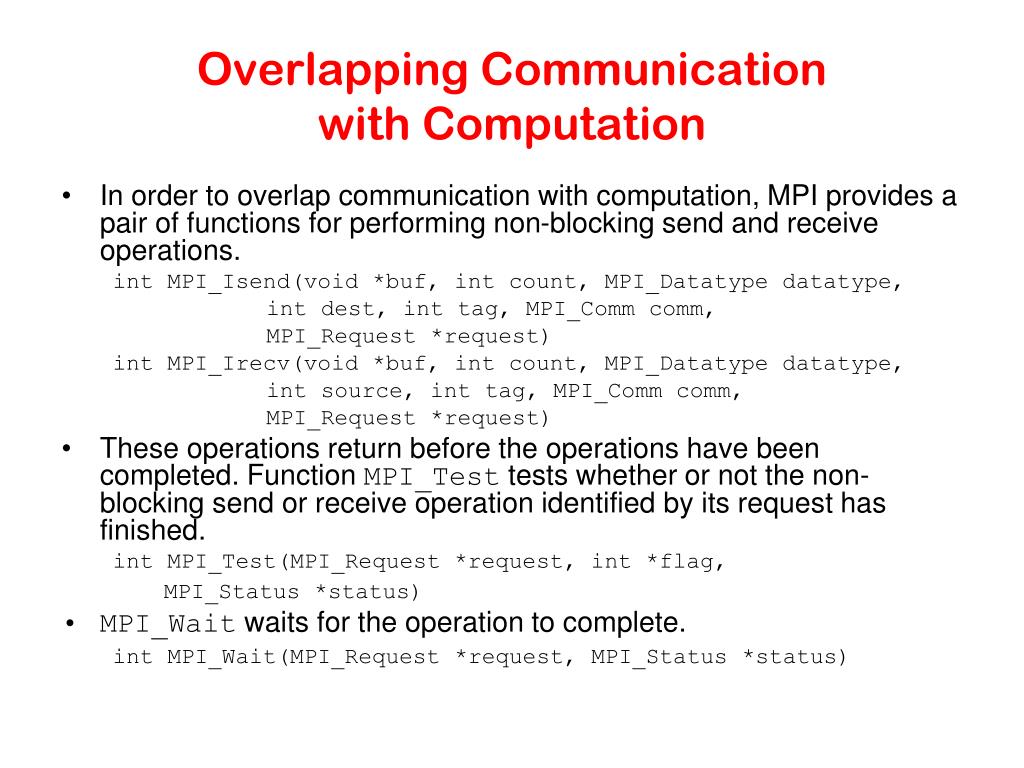 Overlapping Communication with Computation

• In order to overlap communication with computation, MPI provides a pair of functions for performing non-blocking send and receive operations.

int MPI_Isend(void *buf, int count, MPI_Datatype datatype,
int dest, int tag, MPI_Comm comm,
MPI_Request *request)
int MPI_Irecv(void *buf, int count, MPI_Datatype datatype,
int source, int tag, MPI_Comm comm,
MPI_Request *request)

• These operations return before the operations have been completed. Function MPI_Test tests whether or not the non-blocking send or receive operation identified by its request has finished.

int MPI_Test(MPI_Request *request, int *flag,
MPI_Status *status)

• MPI_Wait waits for the operation to complete.

int MPI_Wait(MPI_Request *request, MPI_Status *status)